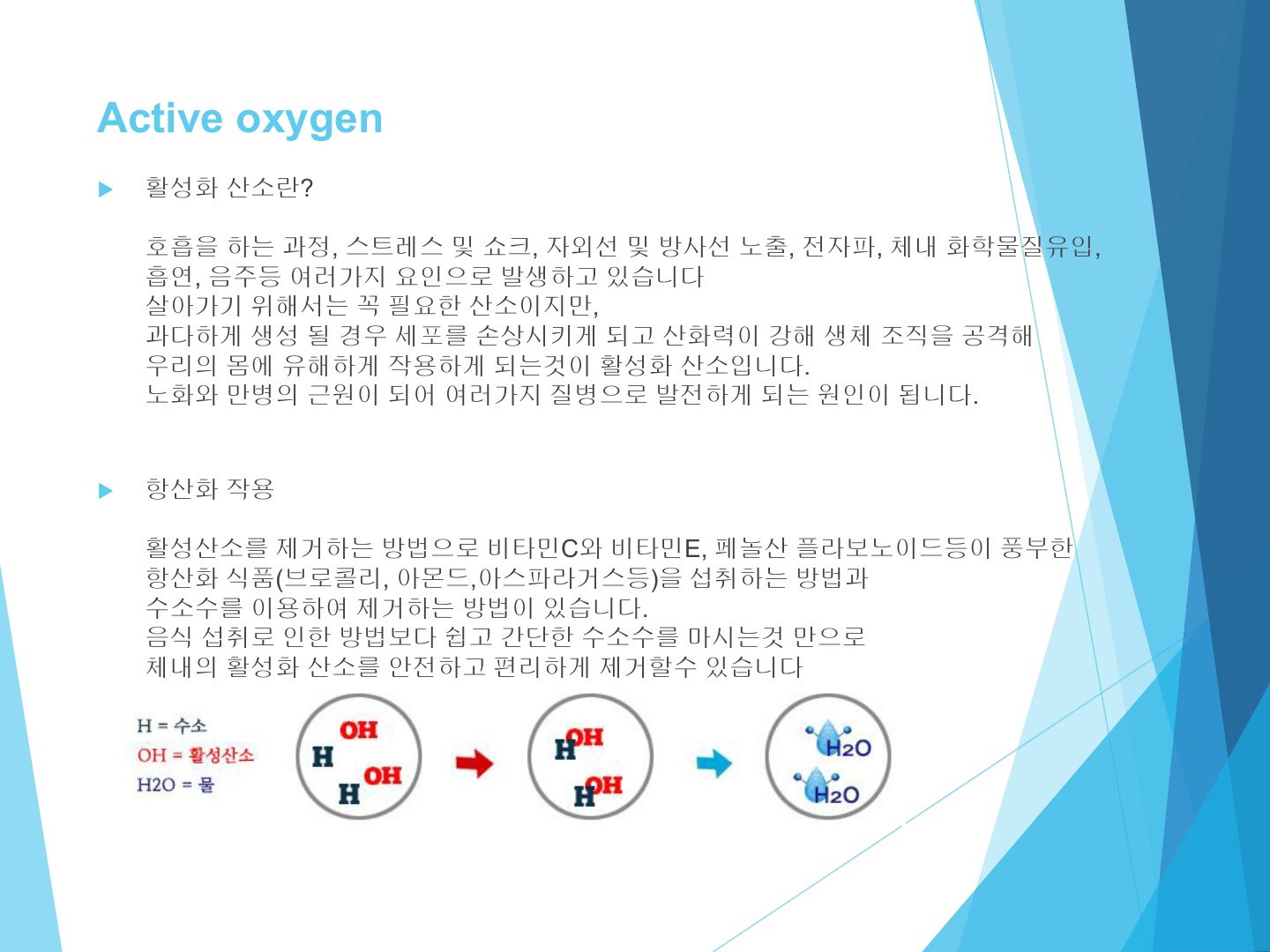 Active oxygen

활성화 산소란?

호흡을 하는 과정, 스트레스 및 쇼크, 자외선 및 방사선 노출, 전자파, 체내 화학물질유입, 흡연, 음주등 여러가지 요인으로 발생하고 있습니다
살아가기 위해서는 꼭 필요한 산소이지만,
과다하게 생성 될 경우 세포를 손상시키게 되고 산화력이 강해 생체 조직을 공격해
우리의 몸에 유해하게 작용하게 되는것이 활성화 산소입니다.
노화와 만병의 근원이 되어 여러가지 질병으로 발전하게 되는 원인이 됩니다.

항산화 작용

활성산소를 제거하는 방법으로 비타민C와 비타민E, 페놀산 플라보노이드등이 풍부한 항산화 식품(브로콜리, 아몬드,아스파라거스등)을 섭취하는 방법과
수소수를 이용하여 제거하는 방법이 있습니다.
음식 섭취로 인한 방법보다 쉽고 간단한 수소수를 마시는것 만으로
체내의 활성화 산소를 안전하고 편리하게 제거할수 있습니다

H = 수소
OH = 활성산소
H2O = 물

OH
H
H
OH

H OH
H OH

H2O
H2O